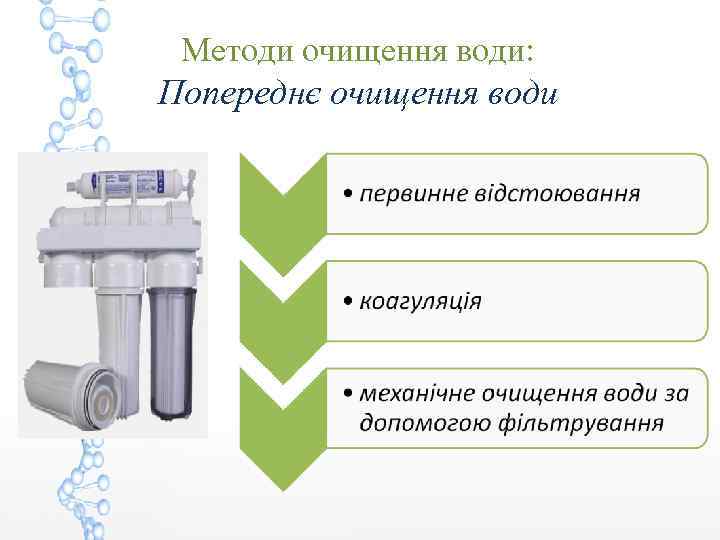 Методи очищення води:
Попереднє очищення води

• первинне відстоювання

• коагуляція

• механічне очищення води за допомогою фільтрування